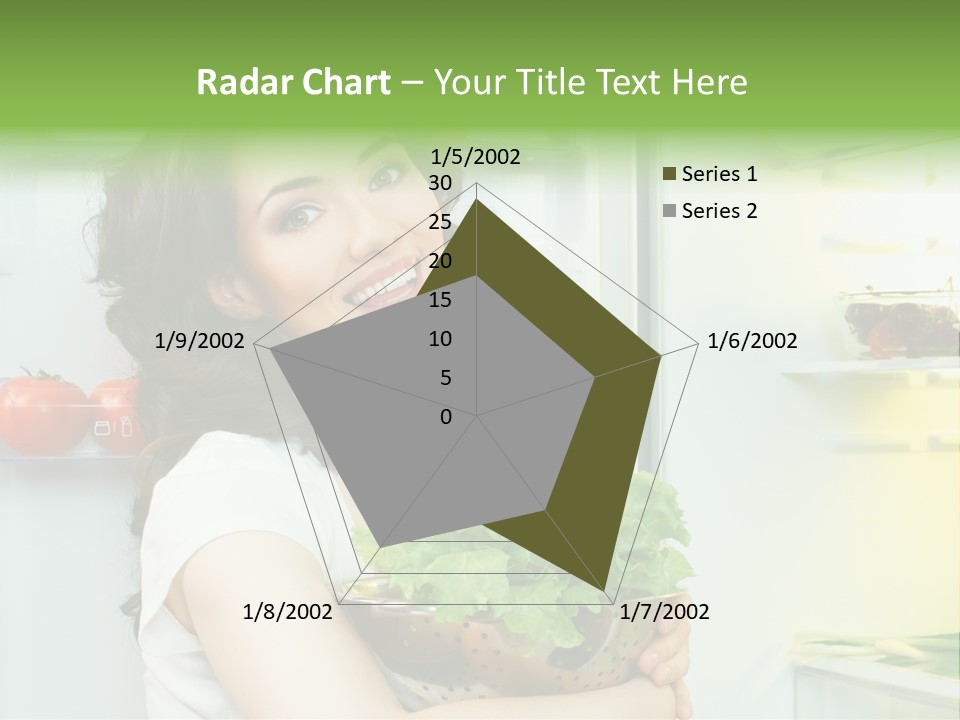 Radar Chart – Your Title Text Here

1/5/2002
30
25
20
15
10
5
0
1/6/2002
1/7/2002
1/8/2002
1/9/2002

Series 1
Series 2